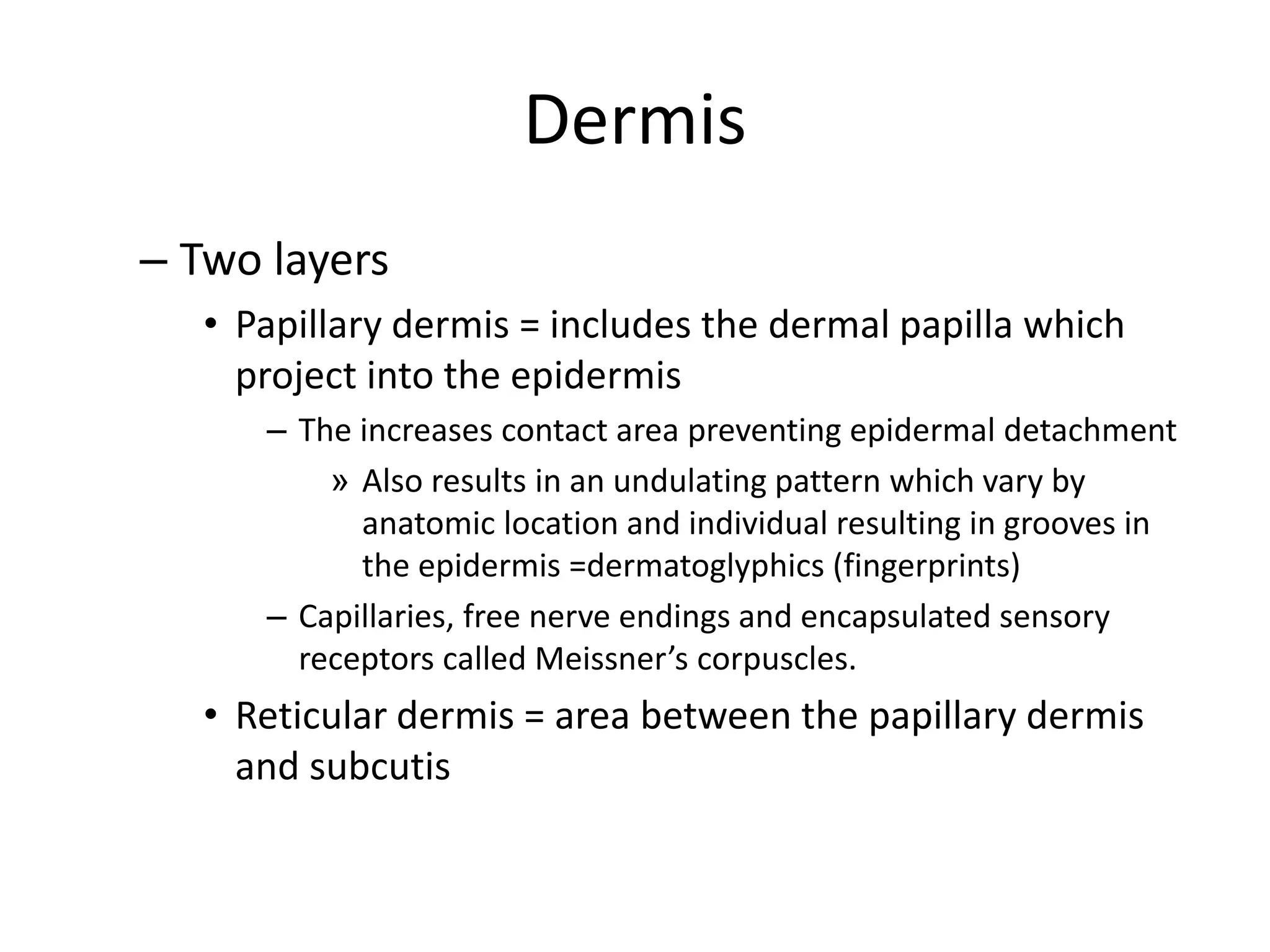 Dermis

– Two layers

• Papillary dermis = includes the dermal papilla which project into the epidermis

– The increases contact area preventing epidermal detachment

» Also results in an undulating pattern which vary by anatomic location and individual resulting in grooves in the epidermis =dermatoglyphics (fingerprints)

– Capillaries, free nerve endings and encapsulated sensory receptors called Meissner’s corpuscles.

• Reticular dermis = area between the papillary dermis and subcutis